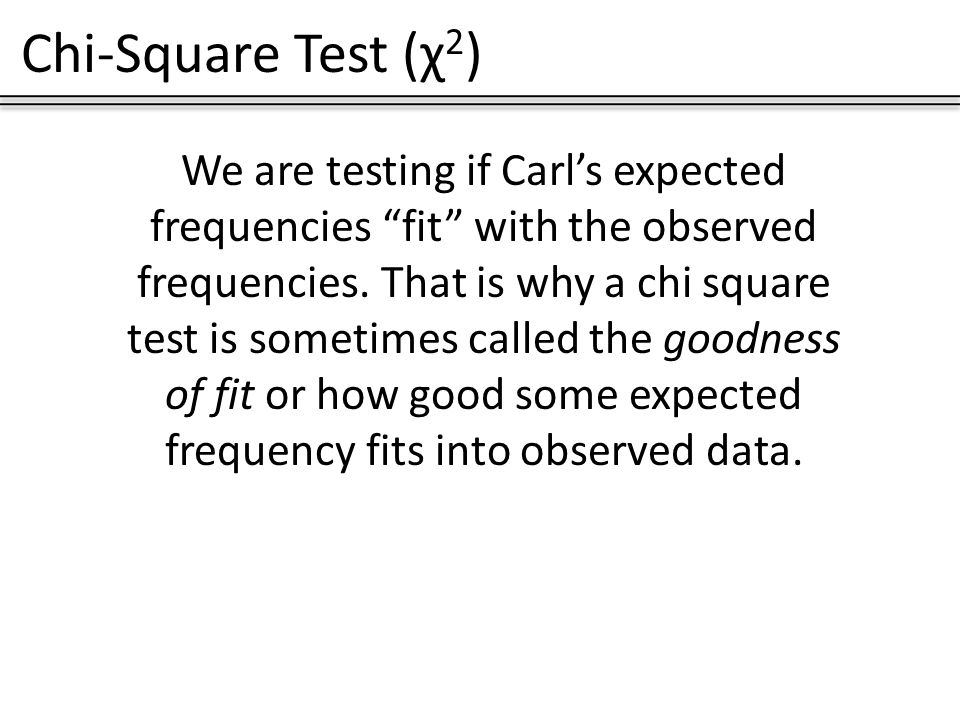 Chi-Square Test ($\chi^2$)

We are testing if Carl’s expected frequencies “fit” with the observed frequencies. That is why a chi square test is sometimes called the goodness of fit or how good some expected frequency fits into observed data.